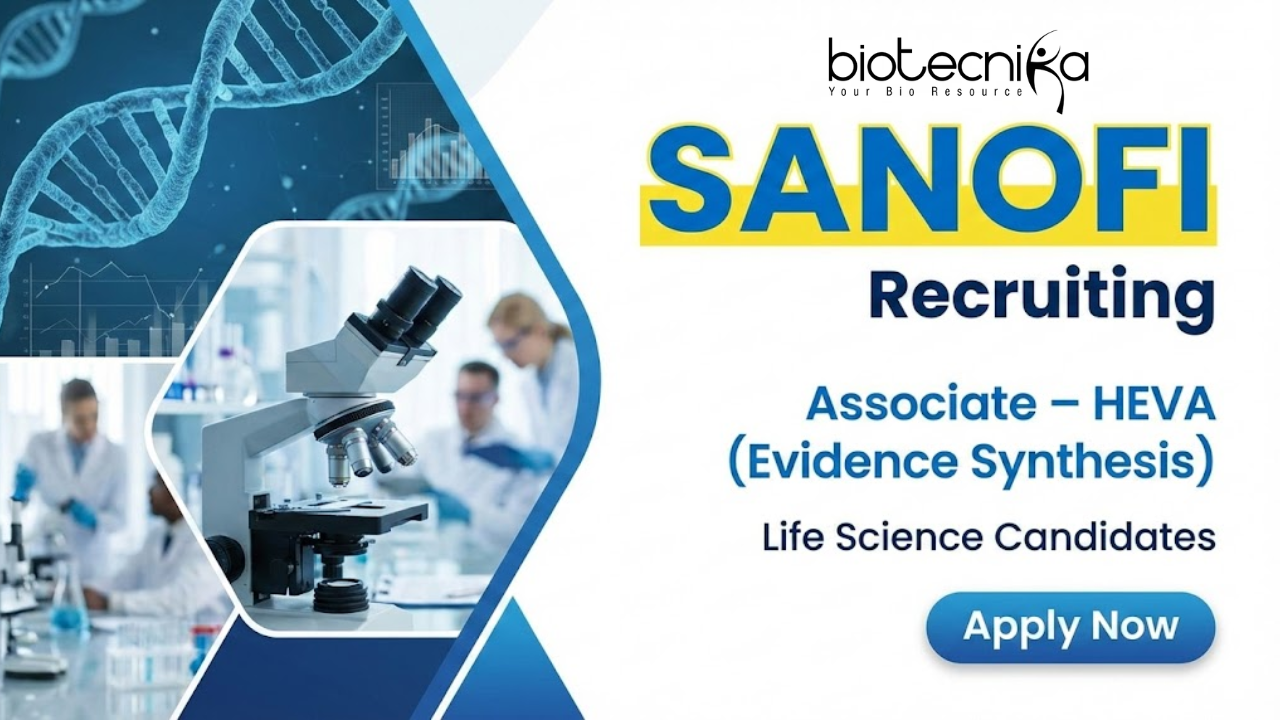 biotecnika
Your Bio Resource

SANOFI

Recruiting

Associate – HEVA (Evidence Synthesis)

Life Science Candidates

Apply Now